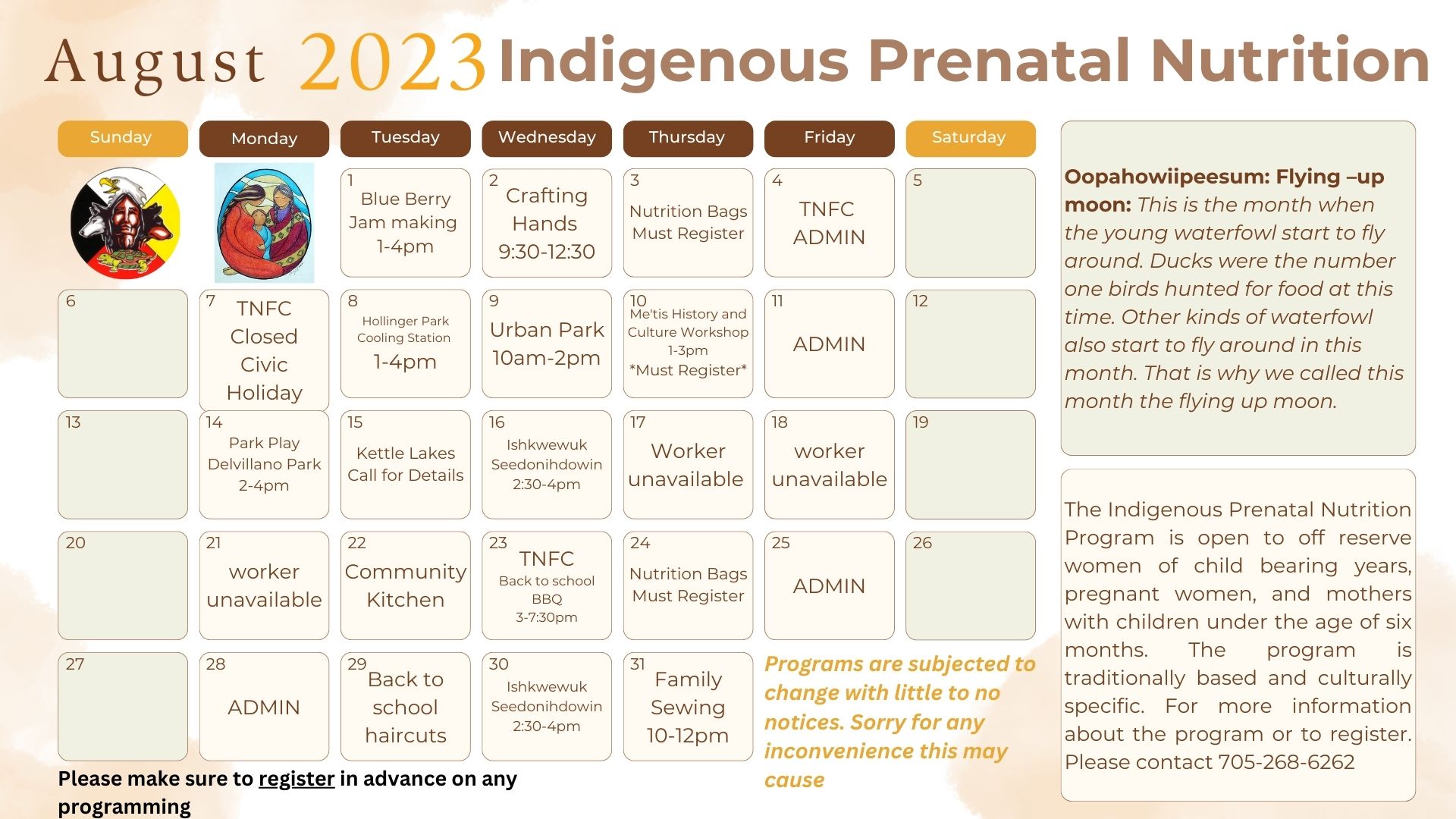 August 2023 Indigenous Prenatal Nutrition

| Sunday | Monday | Tuesday | Wednesday | Thursday | Friday | Saturday |
|---|---|---|---|---|---|---|
| | | 1 Blue Berry Jam making 1-4pm | 2 Crafting Hands 9:30-12:30 | 3 Nutrition Bags Must Register | 4 TNFC ADMIN | 5 |
| 6 | 7 TNFC Closed Civic Holiday | 8 Hollinger Park Cooling Station 1-4pm | 9 Urban Park 10am-2pm | 10 Me'tis History and Culture Workshop 1-3pm *Must Register* | 11 ADMIN | 12 |
| 13 | 14 Park Play Delvillano Park 2-4pm | 15 Kettle Lakes Call for Details | 16 Ishkwewuk Seedonihdowin 2:30-4pm | 17 Worker unavailable | 18 worker unavailable | 19 |
| 20 | 21 worker unavailable | 22 Community Kitchen | 23 TNFC Back to school BBQ 3-7:30pm | 24 Nutrition Bags Must Register | 25 ADMIN | 26 |
| 27 | 28 ADMIN | 29 Back to school haircuts | 30 Ishkwewuk Seedonihdowin 2:30-4pm | 31 Family Sewing 10-12pm | | |

Programs are subjected to change with little to no notices. Sorry for any inconvenience this may cause

Please make sure to register in advance on any programming

Oopahowiipeesum: Flying –up moon: This is the month when the young waterfowl start to fly around. Ducks were the number one birds hunted for food at this time. Other kinds of waterfowl also start to fly around in this month. That is why we called this month the flying up moon.

The Indigenous Prenatal Nutrition Program is open to off reserve women of child bearing years, pregnant women, and mothers with children under the age of six months. The program is traditionally based and culturally specific. For more information about the program or to register. Please contact 705-268-6262